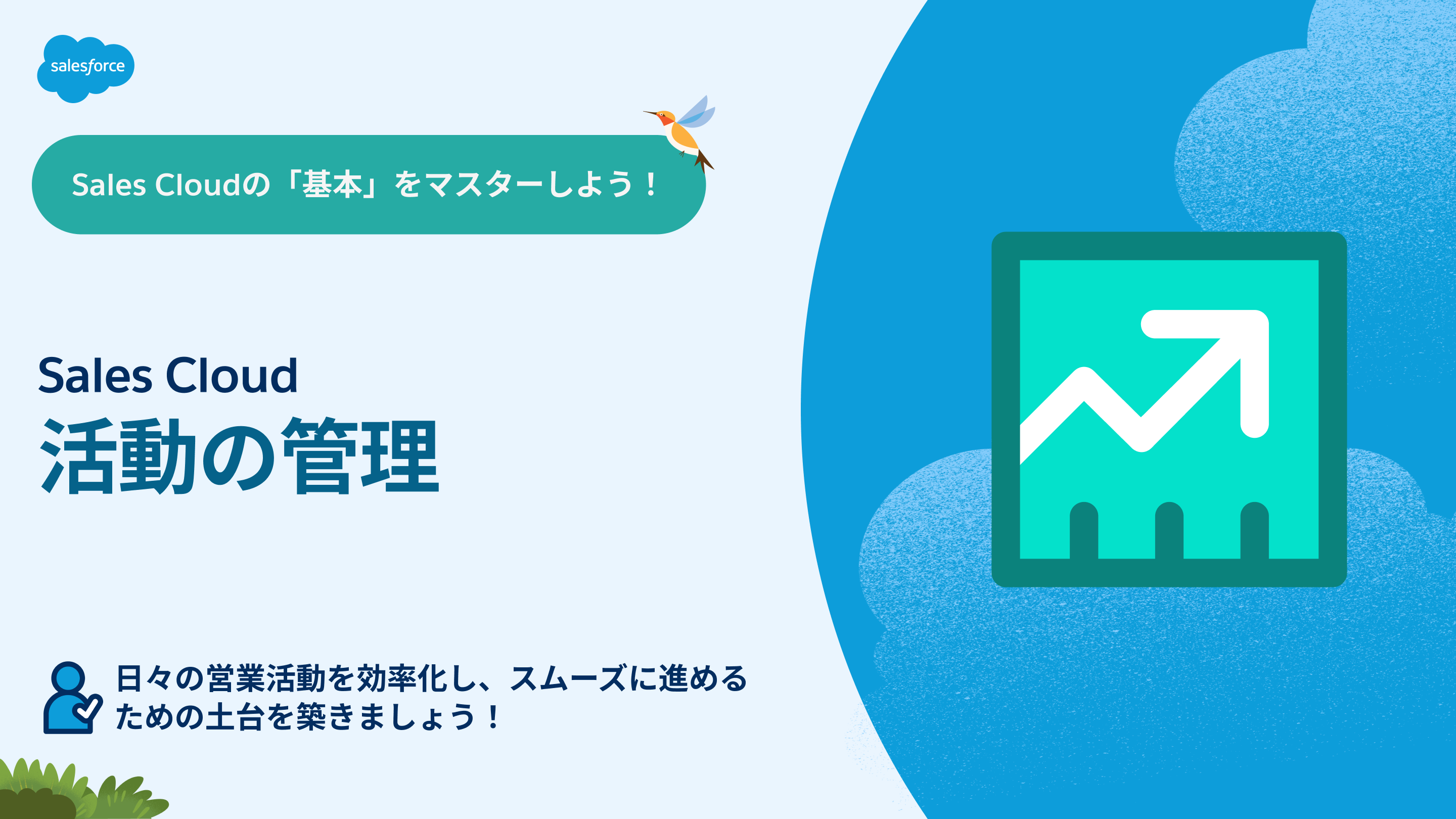 salesforce

Sales Cloudの「基本」をマスターしよう！

Sales Cloud
活動の管理

日々の営業活動を効率化し、スムーズに進めるための土台を築きましょう！